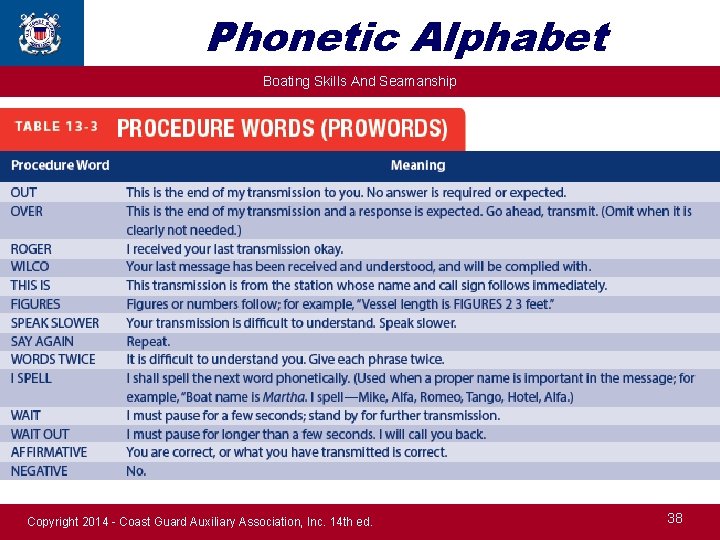 Phonetic Alphabet

Boating Skills And Seamanship

TABLE 13-3 PROCEDURE WORDS (PROWORDS)

| Procedure Word | Meaning |
|---|---|
| OUT | This is the end of my transmission to you. No answer is required or expected. |
| OVER | This is the end of my transmission and a response is expected. Go ahead, transmit. (Omit when it is clearly not needed.) |
| ROGER | I received your last transmission okay. |
| WILCO | Your last message has been received and understood, and will be complied with. |
| THIS IS | This transmission is from the station whose name and call sign follows immediately. |
| FIGURES | Figures or numbers follow; for example, "Vessel length is FIGURES 2 3 feet." |
| SPEAK SLOWER | Your transmission is difficult to understand. Speak slower. |
| SAY AGAIN | Repeat. |
| WORDS TWICE | It is difficult to understand you. Give each phrase twice. |
| I SPELL | I shall spell the next word phonetically. (Used when a proper name is important in the message; for example, "Boat name is Martha. I spell—Mike, Alfa, Romeo, Tango, Hotel, Alfa.) |
| WAIT | I must pause for a few seconds; stand by for further transmission. |
| WAIT OUT | I must pause for longer than a few seconds. I will call you back. |
| AFFIRMATIVE | You are correct, or what you have transmitted is correct. |
| NEGATIVE | No. |

Copyright 2014 - Coast Guard Auxiliary Association, Inc. 14th ed.

38